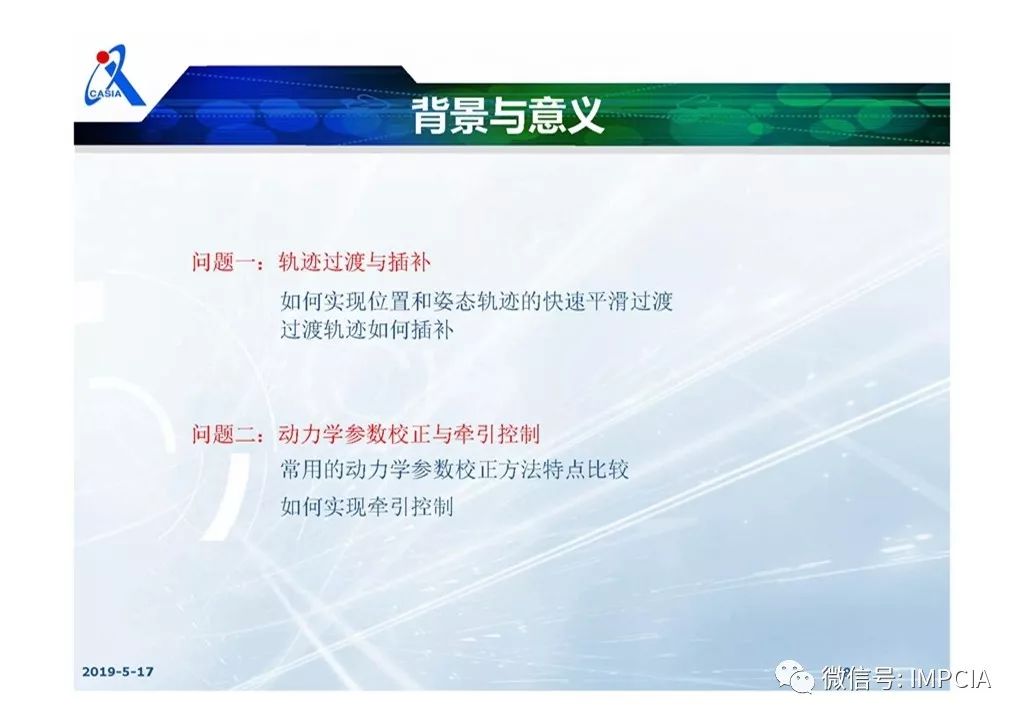 CASIA

背景与意义

问题一：轨迹过渡与插补

如何实现位置和姿态轨迹的快速平滑过渡

过渡轨迹如何插补

问题二：动力学参数校正与牵引控制

常用的动力学参数校正方法特点比较

如何实现牵引控制

2019-5-17

微信号: IMPCIA